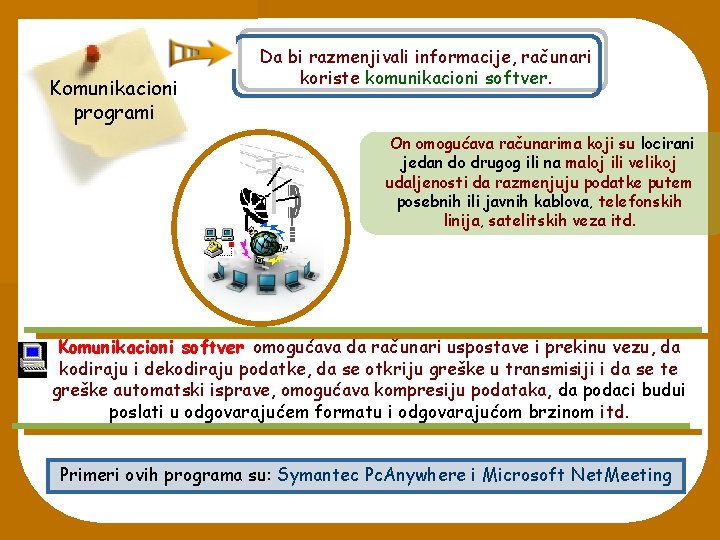 Komunikacioni programi

Da bi razmenjivali informacije, računari koriste komunikacioni softver.

On omogućava računarima koji su locirani jedan do drugog ili na maloj ili velikoj udaljenosti da razmenjuju podatke putem posebnih ili javnih kablova, telefonskih linija, satelitskih veza itd.

Komunikacioni softver omogućava da računari uspostave i prekinu vezu, da kodiraju i dekodiraju podatke, da se otkriju greške u transmisiji i da se te greške automatski isprave, omogućava kompresiju podataka, da podaci budui poslati u odgovarajućem formatu i odgovarajućom brzinom itd.

Primeri ovih programa su: Symantec PcAnywhere i Microsoft NetMeeting